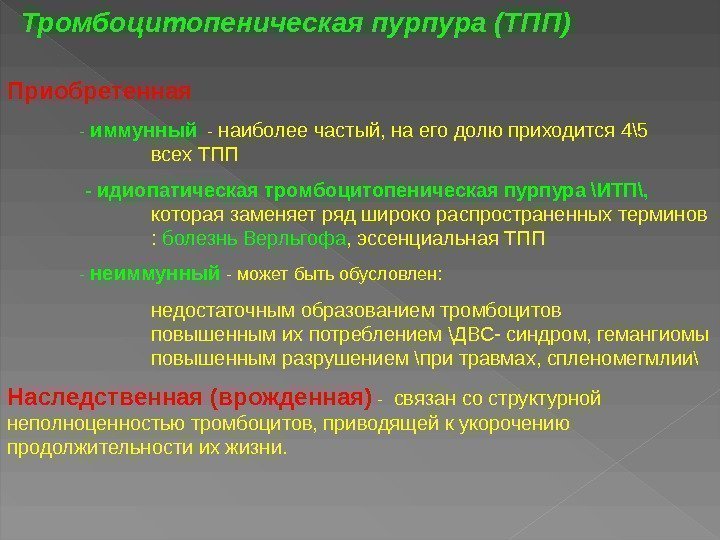 Тромбоцитопеническая пурпура (ТПП)

Приобретенная

- иммунный - наиболее частый, на его долю приходится 4\5 всех ТПП

- идиопатическая тромбоцитопеническая пурпура \ИТП\, которая заменяет ряд широко распространенных терминов : болезнь Верльгофа, эссенциальная ТПП

- неиммунный - может быть обусловлен:

недостаточным образованием тромбоцитов
повышенным их потреблением \ДВС- синдром, гемангиомы
повышенным разрушением \при травмах, спленомегмлии\

Наследственная (врожденная) - связан со структурной неполноценностью тромбоцитов, приводящей к укорочению продолжительности их жизни.